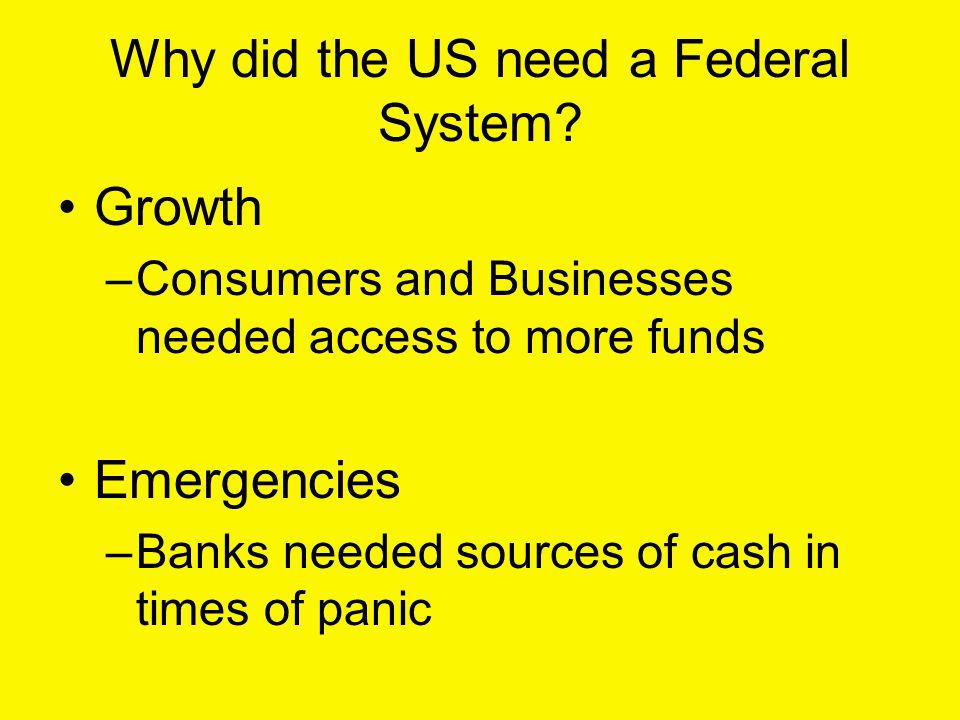 Why did the US need a Federal System?

• Growth
– Consumers and Businesses needed access to more funds

• Emergencies
– Banks needed sources of cash in times of panic